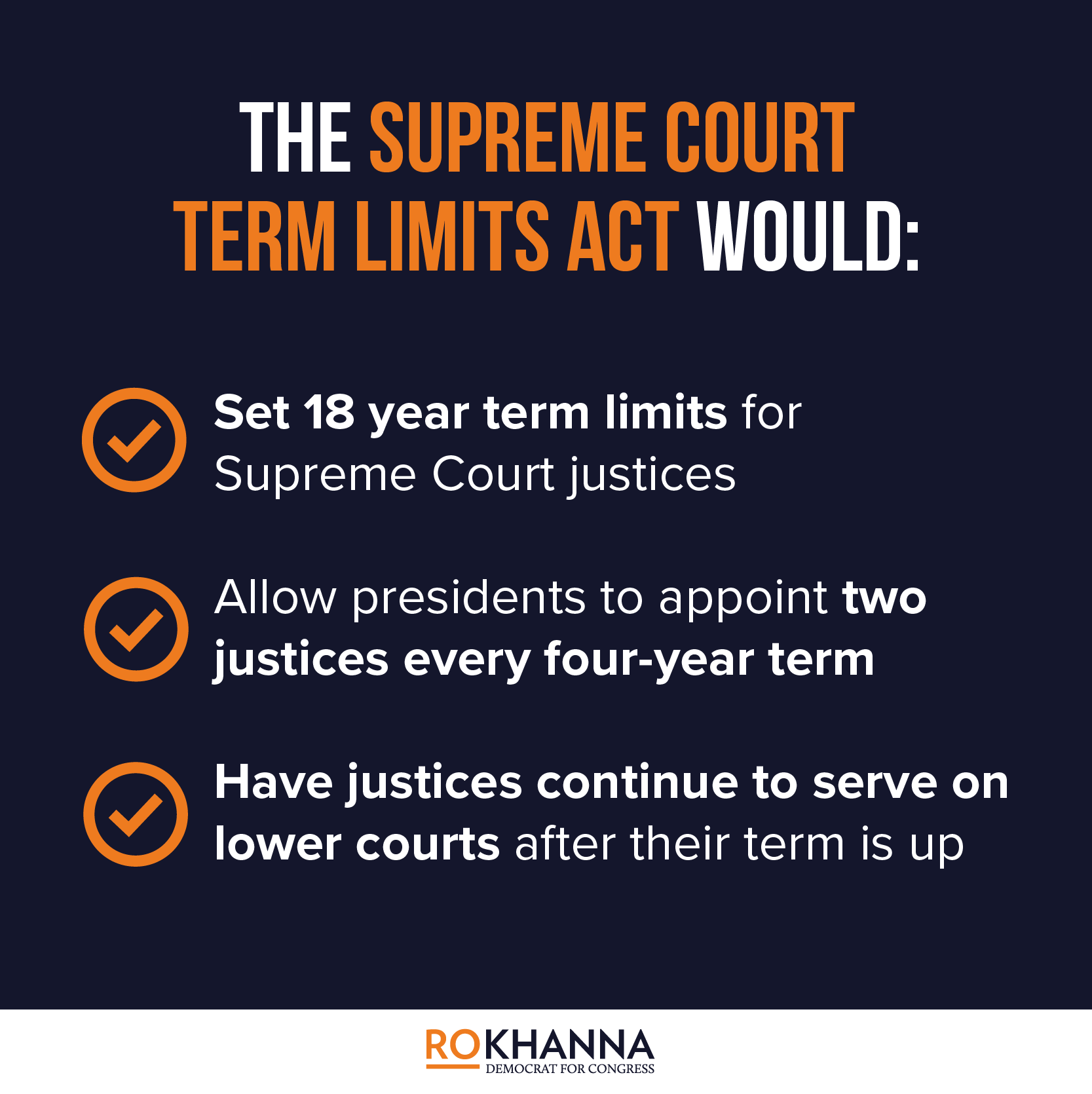 THE SUPREME COURT TERM LIMITS ACT WOULD:

Set 18 year term limits for Supreme Court justices

Allow presidents to appoint two justices every four-year term

Have justices continue to serve on lower courts after their term is up

ROKHANNA
DEMOCRAT FOR CONGRESS